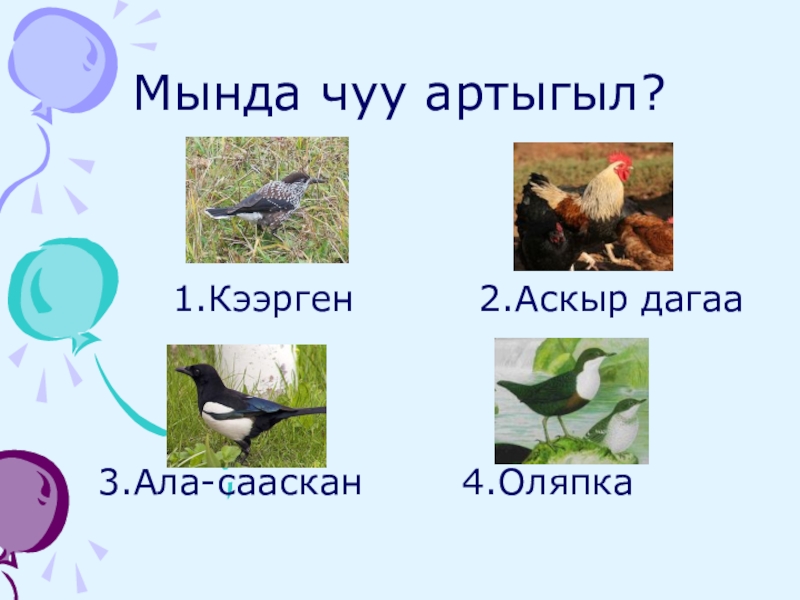 Мында чуу артыгыл?

1.Кээрген

2.Аскыр дагаа

3.Ала-сааскан

4.Оляпка